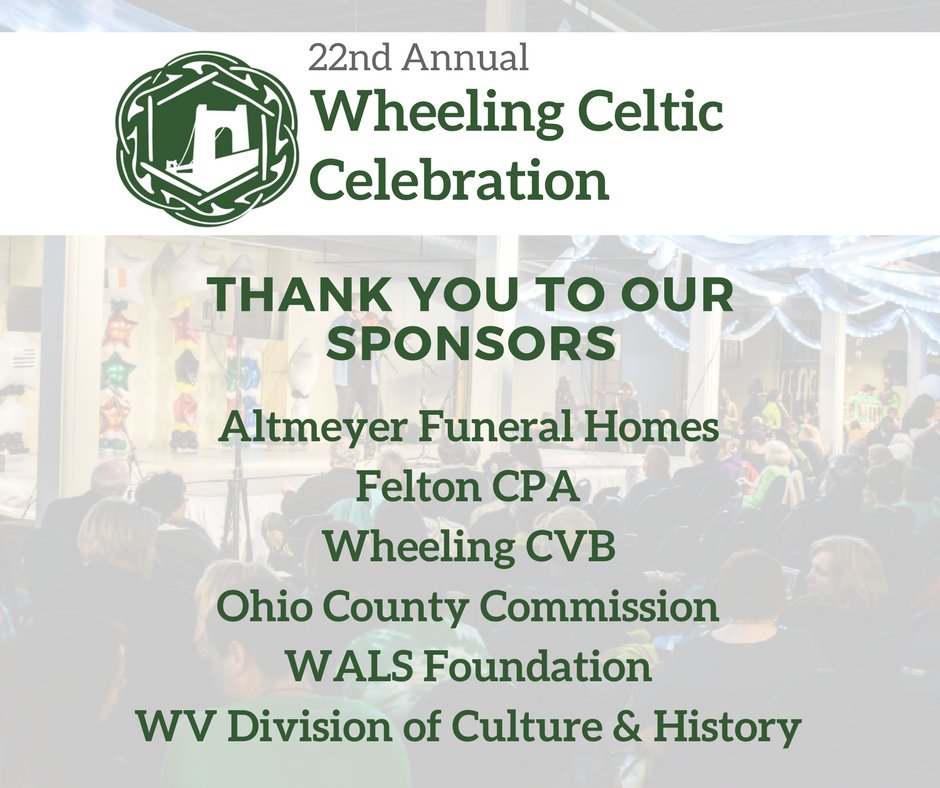 22nd Annual
Wheeling Celtic Celebration

THANK YOU TO OUR SPONSORS

Altmeyer Funeral Homes
Felton CPA
Wheeling CVB
Ohio County Commission
WALS Foundation
WV Division of Culture & History